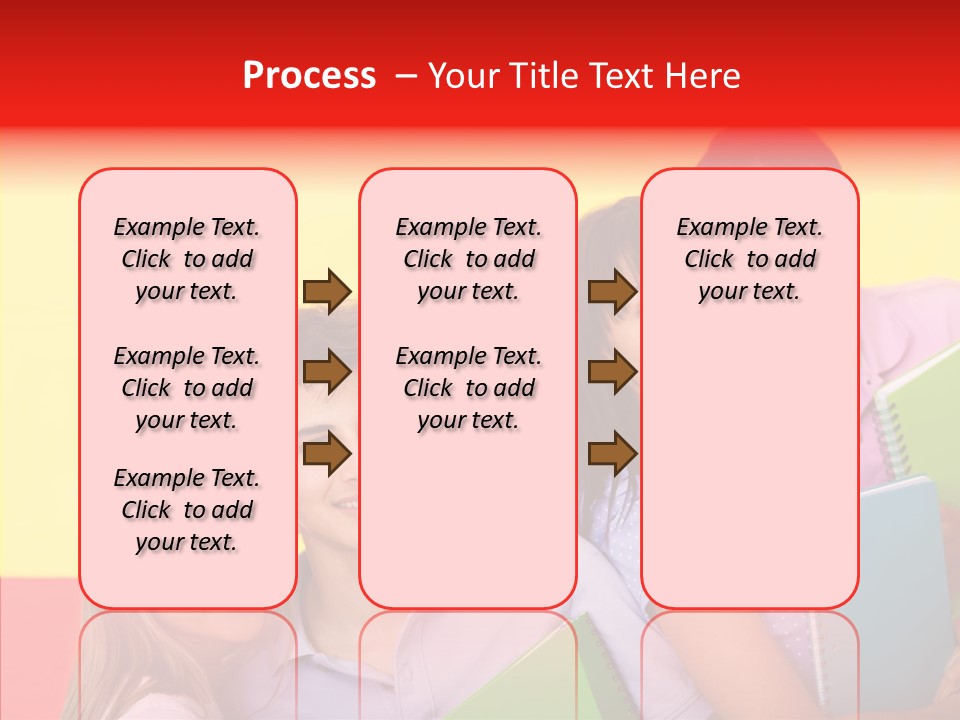 Process – Your Title Text Here

Example Text. Click to add your text.

Example Text. Click to add your text.

Example Text. Click to add your text.

Example Text. Click to add your text.

Example Text. Click to add your text.

Example Text. Click to add your text.